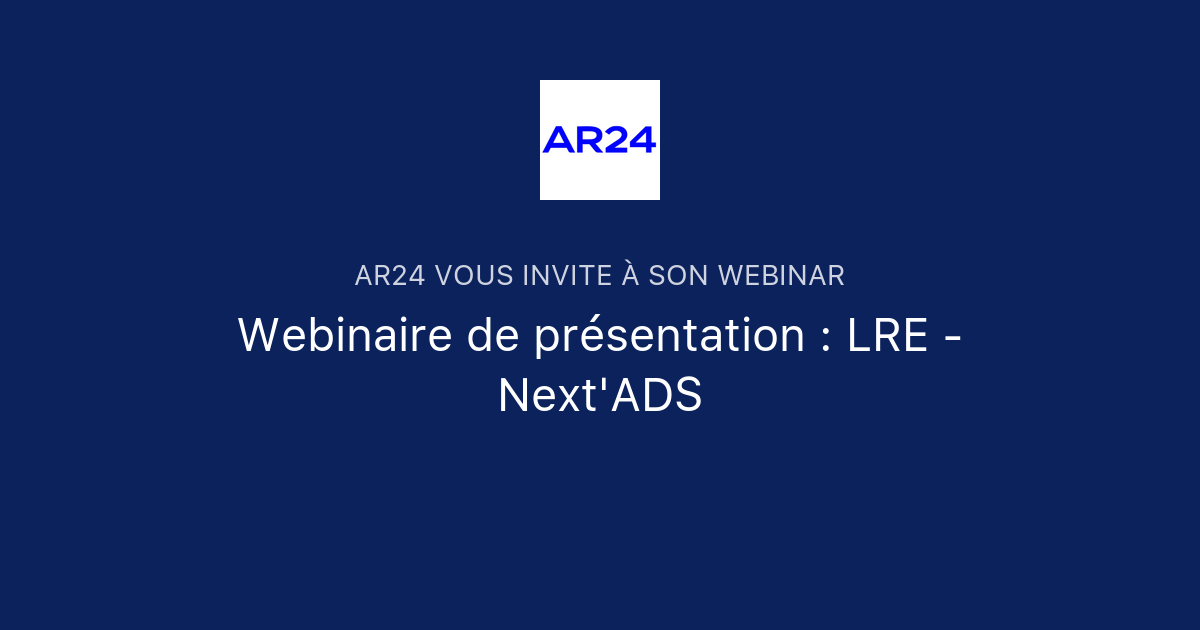 AR24

AR24 VOUS INVITE À SON WEBINAR

Webinaire de présentation : LRE - Next'ADS